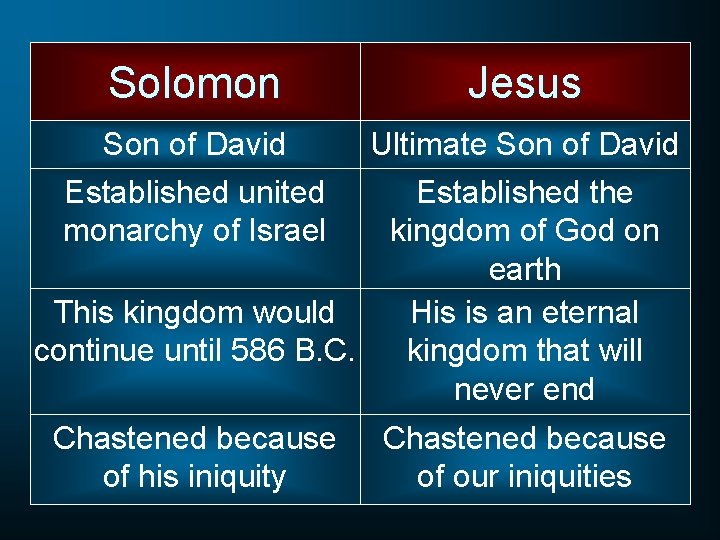 | Solomon | Jesus |
|---|---|
| Son of David | Ultimate Son of David |
| Established united monarchy of Israel | Established the kingdom of God on earth |
| This kingdom would continue until 586 B.C. | His is an eternal kingdom that will never end |
| Chastened because of his iniquity | Chastened because of our iniquities |